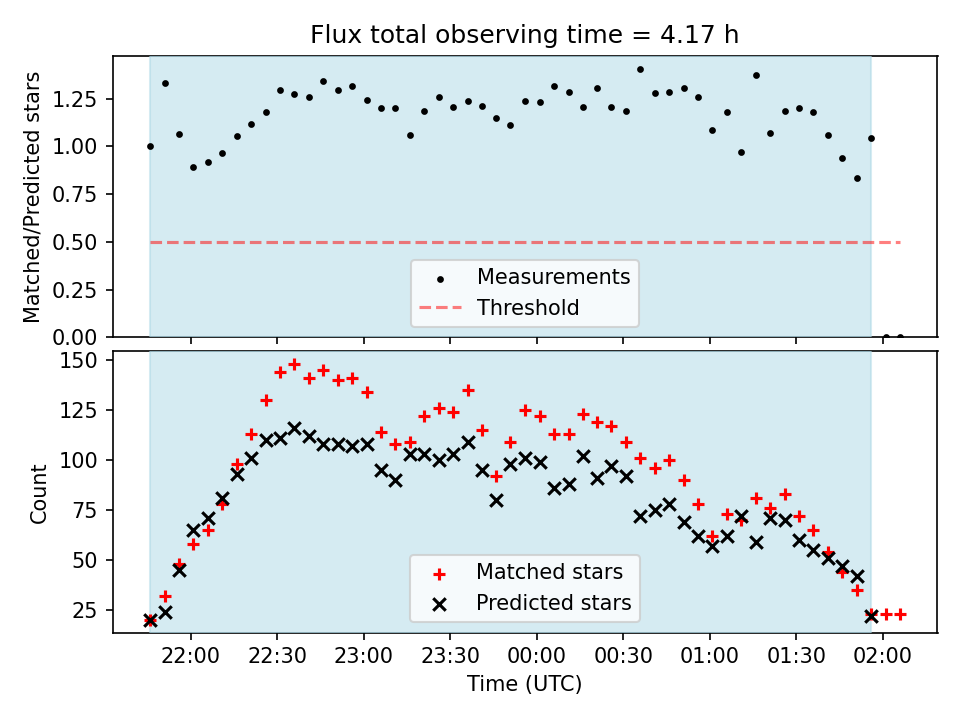 Flux total observing time = 4.17 h

Matched/Predicted stars

1.25
1.00
0.75
0.50
0.25
0.00

Measurements
Threshold

Count

150
125
100
75
50
25

Matched stars
Predicted stars

22:00 22:30 23:00 23:30 00:00 00:30 01:00 01:30 02:00

Time (UTC)